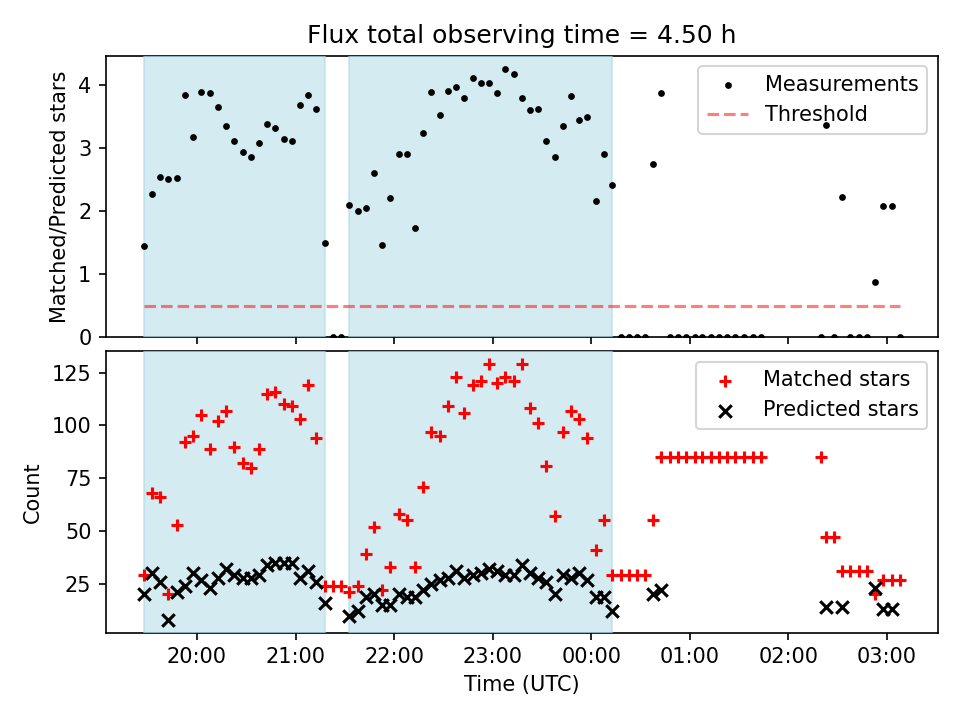 Flux total observing time = 4.50 h

Matched/Predicted stars

4
3
2
1
0

Measurements
Threshold

Count

125
100
75
50
25

Matched stars
Predicted stars

20:00
21:00
22:00
23:00
00:00
01:00
02:00
03:00

Time (UTC)